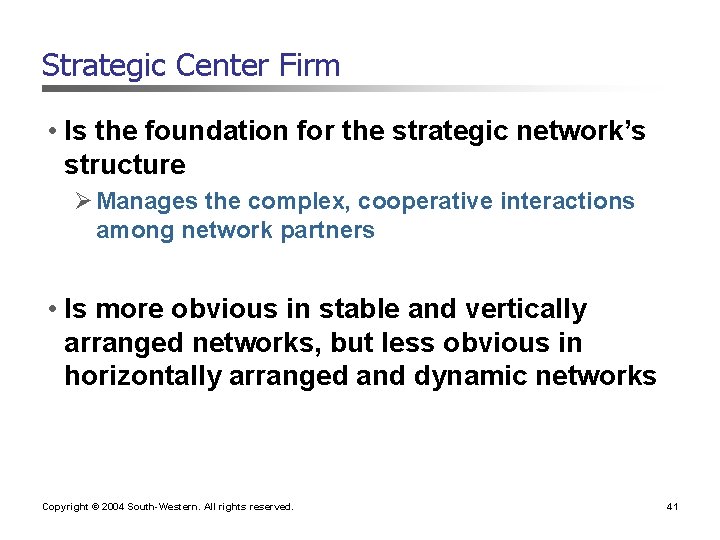 Strategic Center Firm

• Is the foundation for the strategic network's structure

➢ Manages the complex, cooperative interactions among network partners

• Is more obvious in stable and vertically arranged networks, but less obvious in horizontally arranged and dynamic networks

Copyright © 2004 South-Western. All rights reserved.

41